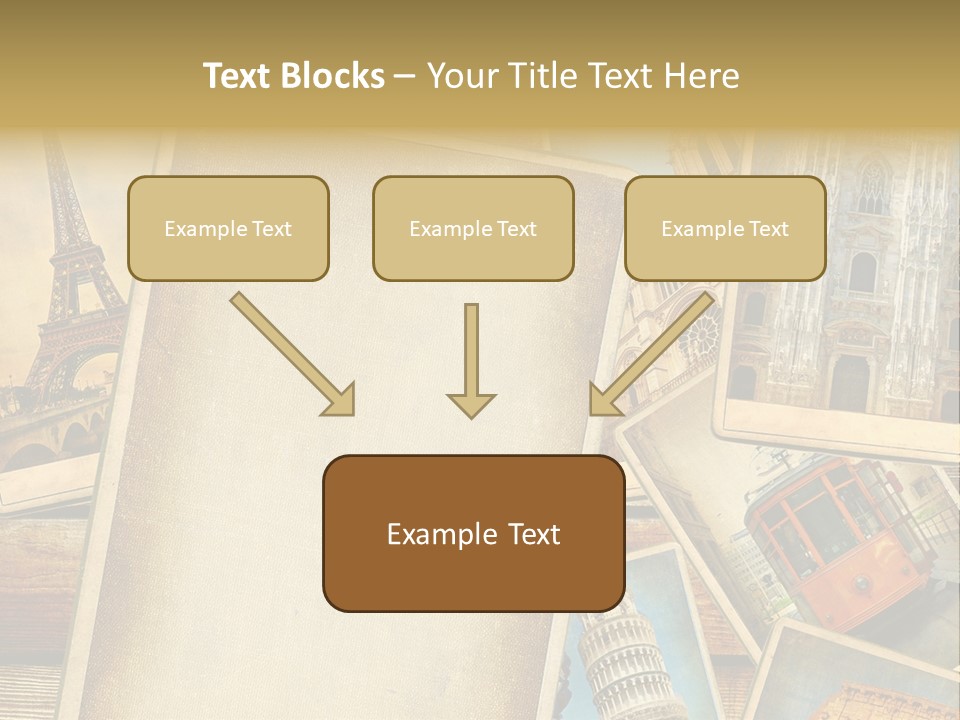 Text Blocks – Your Title Text Here

Example Text

Example Text

Example Text

Example Text